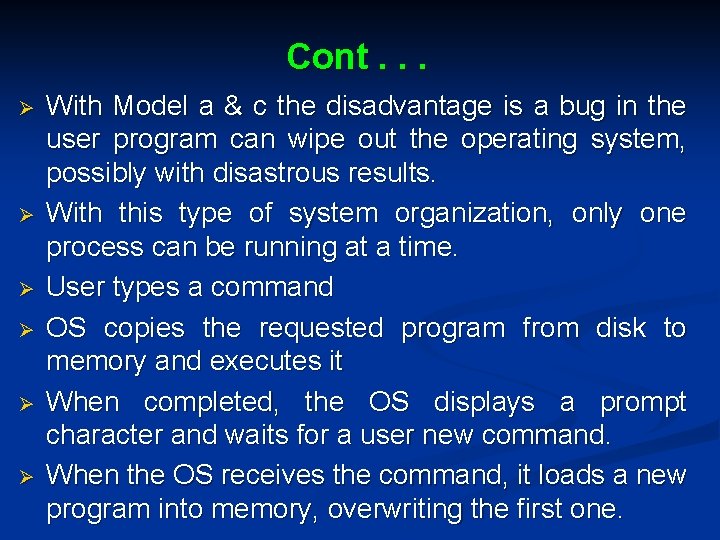 Cont . . .

➢ With Model a & c the disadvantage is a bug in the user program can wipe out the operating system, possibly with disastrous results.

➢ With this type of system organization, only one process can be running at a time.

➢ User types a command

➢ OS copies the requested program from disk to memory and executes it

➢ When completed, the OS displays a prompt character and waits for a user new command.

➢ When the OS receives the command, it loads a new program into memory, overwriting the first one.